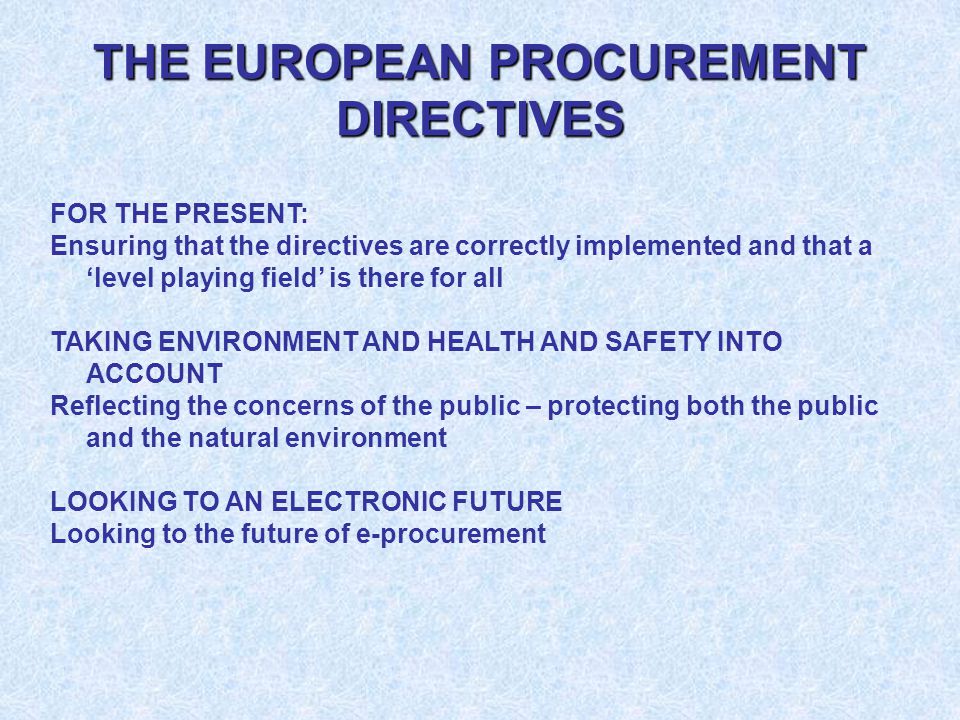 THE EUROPEAN PROCUREMENT DIRECTIVES

FOR THE PRESENT:
Ensuring that the directives are correctly implemented and that a ‘level playing field’ is there for all

TAKING ENVIRONMENT AND HEALTH AND SAFETY INTO ACCOUNT
Reflecting the concerns of the public – protecting both the public and the natural environment

LOOKING TO AN ELECTRONIC FUTURE
Looking to the future of e-procurement